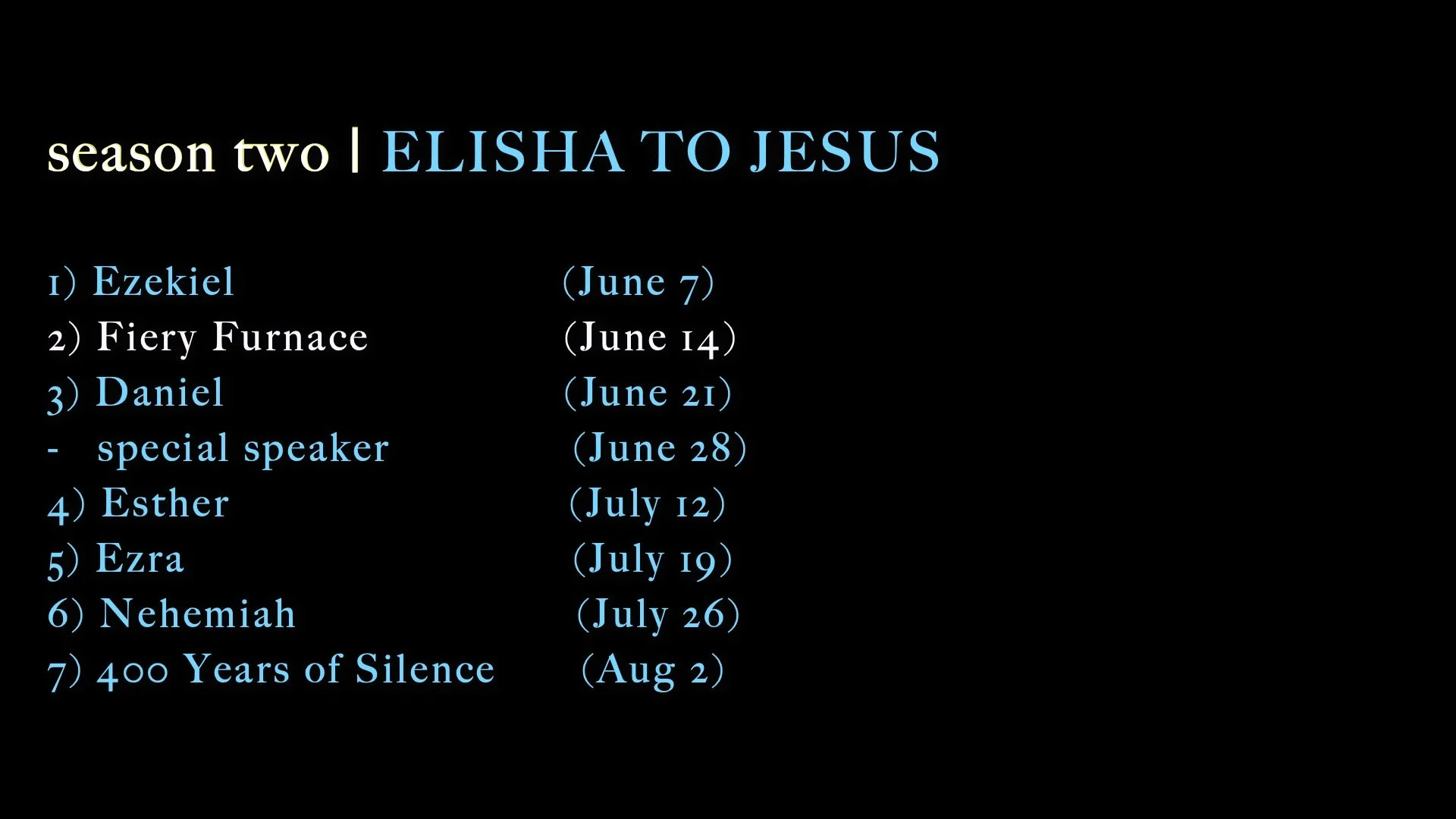 season two | ELISHA TO JESUS

1) Ezekiel (June 7)
2) Fiery Furnace (June 14)
3) Daniel (June 21)
- special speaker (June 28)
4) Esther (July 12)
5) Ezra (July 19)
6) Nehemiah (July 26)
7) 400 Years of Silence (Aug 2)